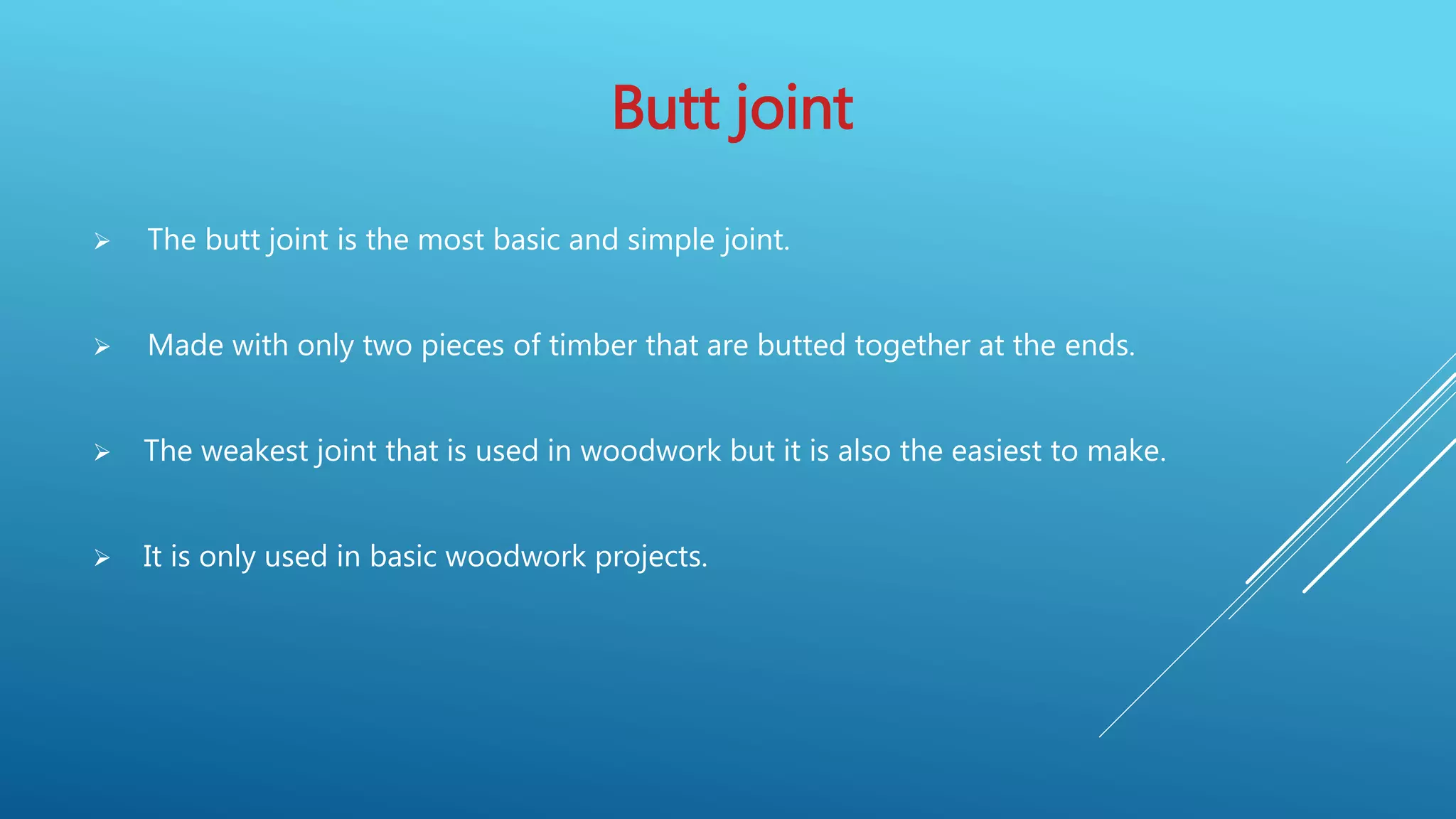 Butt joint

➢ The butt joint is the most basic and simple joint.

➢ Made with only two pieces of timber that are butted together at the ends.

➢ The weakest joint that is used in woodwork but it is also the easiest to make.

➢ It is only used in basic woodwork projects.